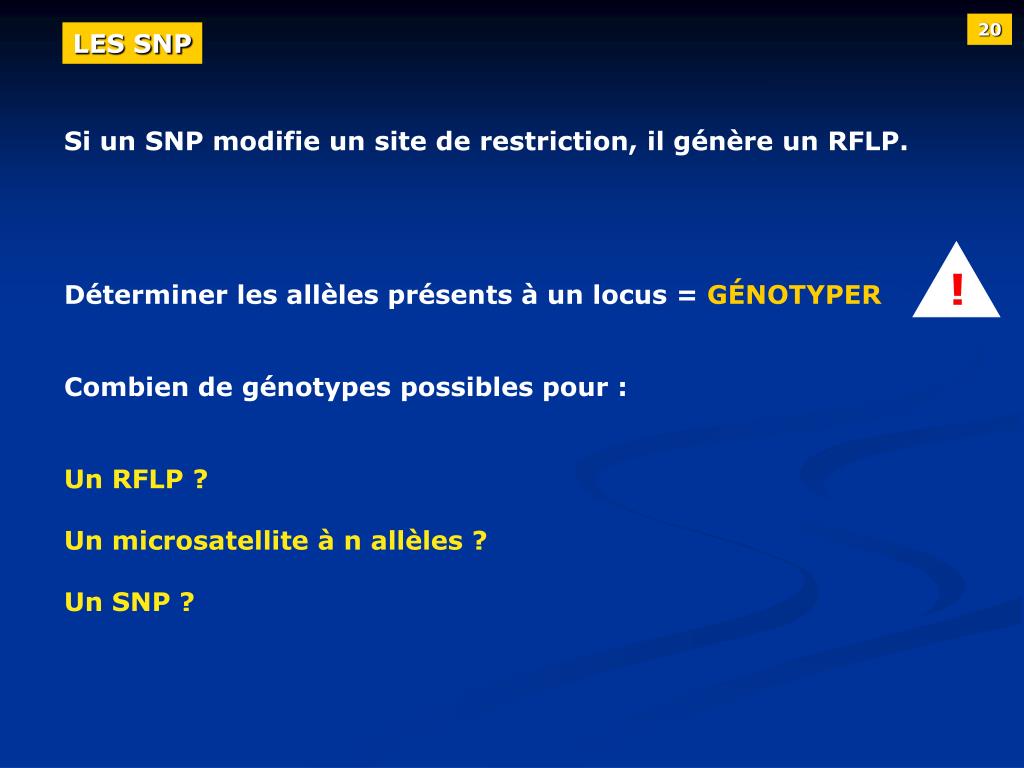 LES SNP

20

Si un SNP modifie un site de restriction, il génère un RFLP.

Déterminer les allèles présents à un locus = GÉNOTYPER

!

Combien de génotypes possibles pour :

Un RFLP ?

Un microsatellite à n allèles ?

Un SNP ?